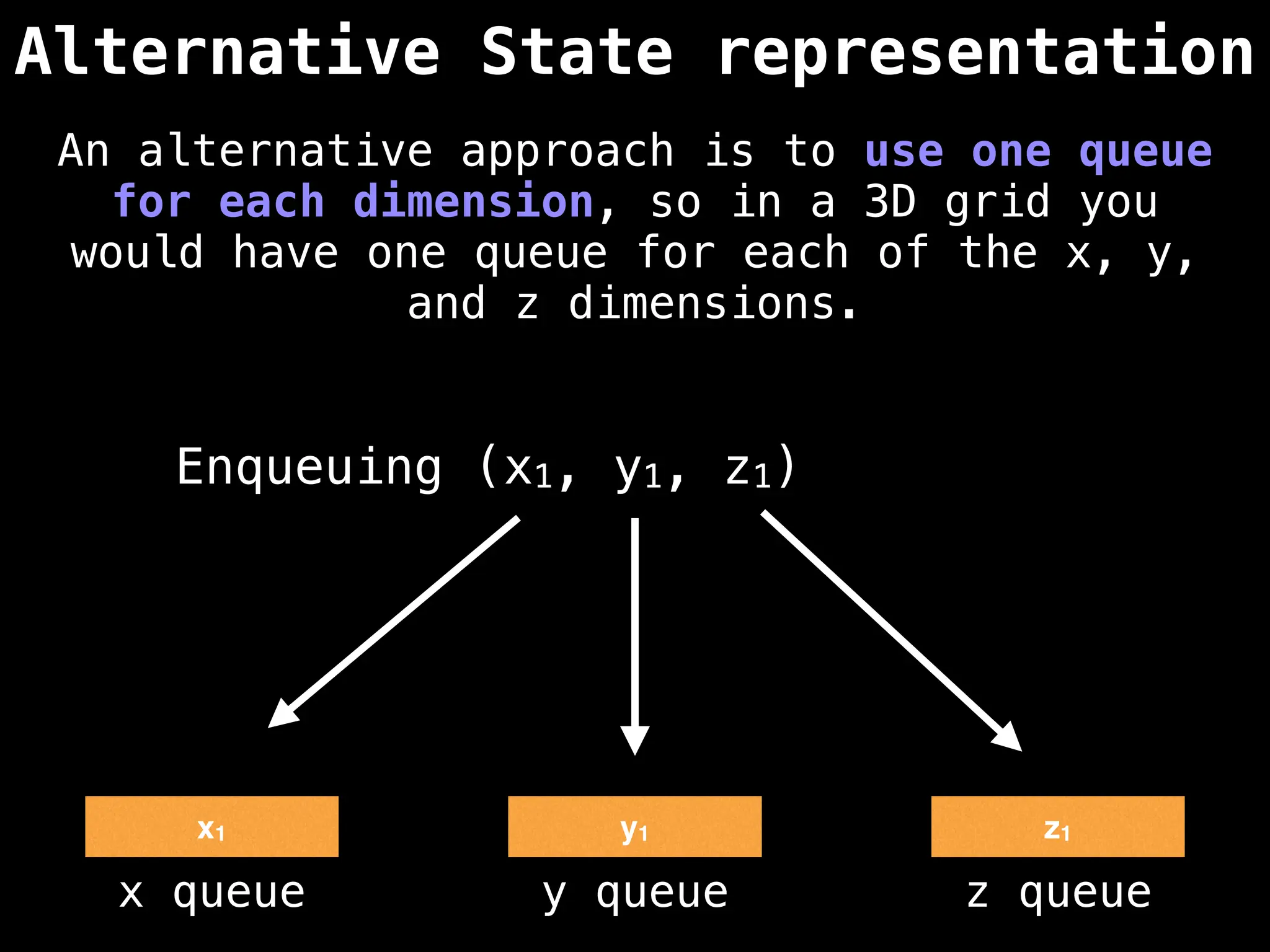 Alternative State representation

An alternative approach is to use one queue for each dimension, so in a 3D grid you would have one queue for each of the x, y, and z dimensions.

Enqueuing ($x_1$, $y_1$, $z_1$)

$x_1$

x queue

$y_1$

y queue

$z_1$

z queue